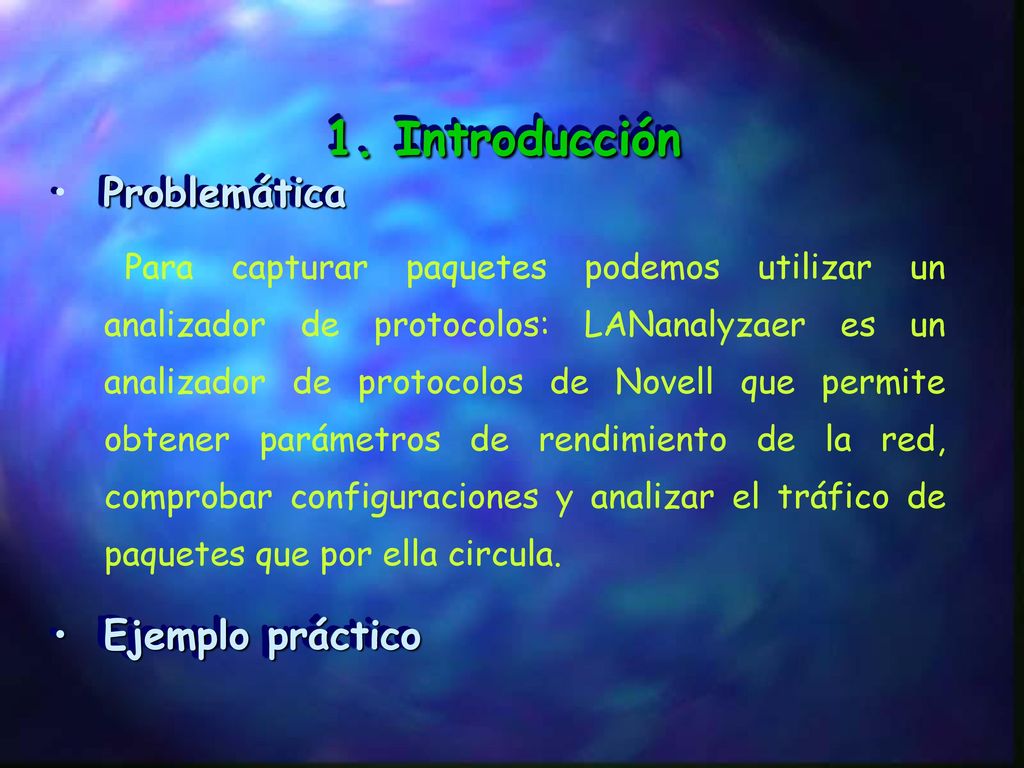 1. Introducción

• Problemática

Para capturar paquetes podemos utilizar un analizador de protocolos: LANanalyzaer es un analizador de protocolos de Novell que permite obtener parámetros de rendimiento de la red, comprobar configuraciones y analizar el tráfico de paquetes que por ella circula.

• Ejemplo práctico